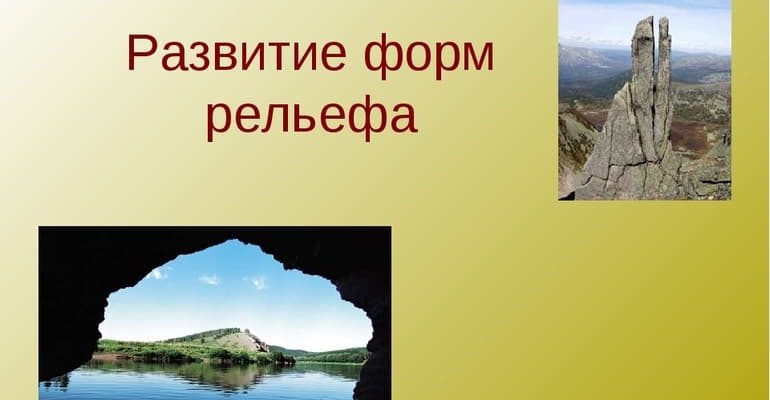 Развитие форм рельефа